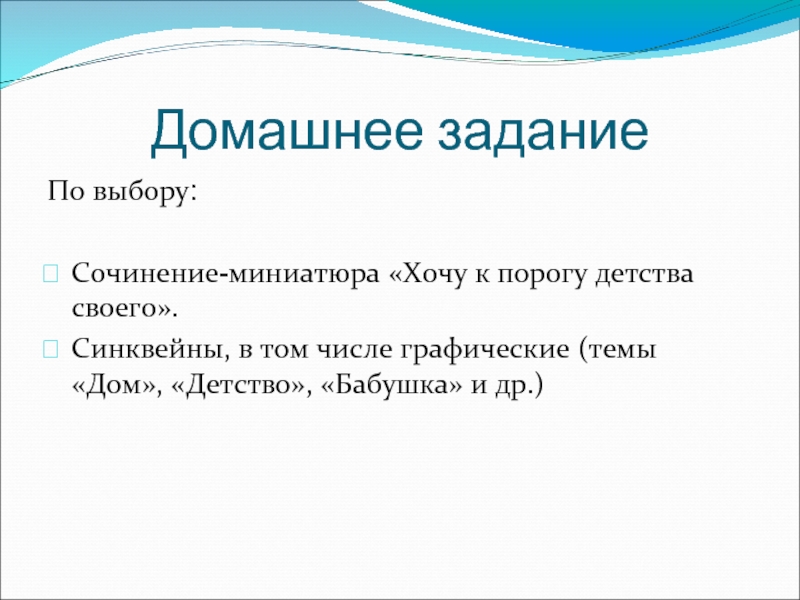 Домашнее задание

По выбору:

Сочинение-миниатюра «Хочу к порогу детства своего».

Синквейны, в том числе графические (темы «Дом», «Детство», «Бабушка» и др.)